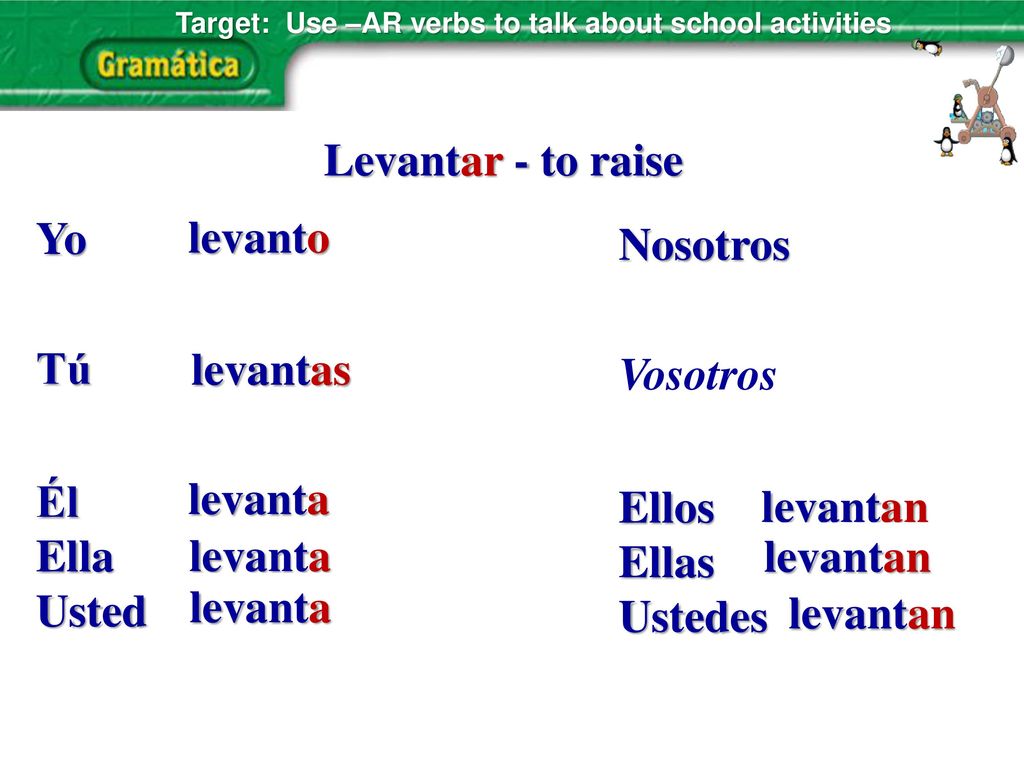 Target: Use –AR verbs to talk about school activities

Gramática

Levantar - to raise

Yo levanto

Tú levantas

Él levanta
Ella levanta
Usted levanta

Nosotros

Vosotros

Ellos levantan
Ellas levantan
Ustedes levantan